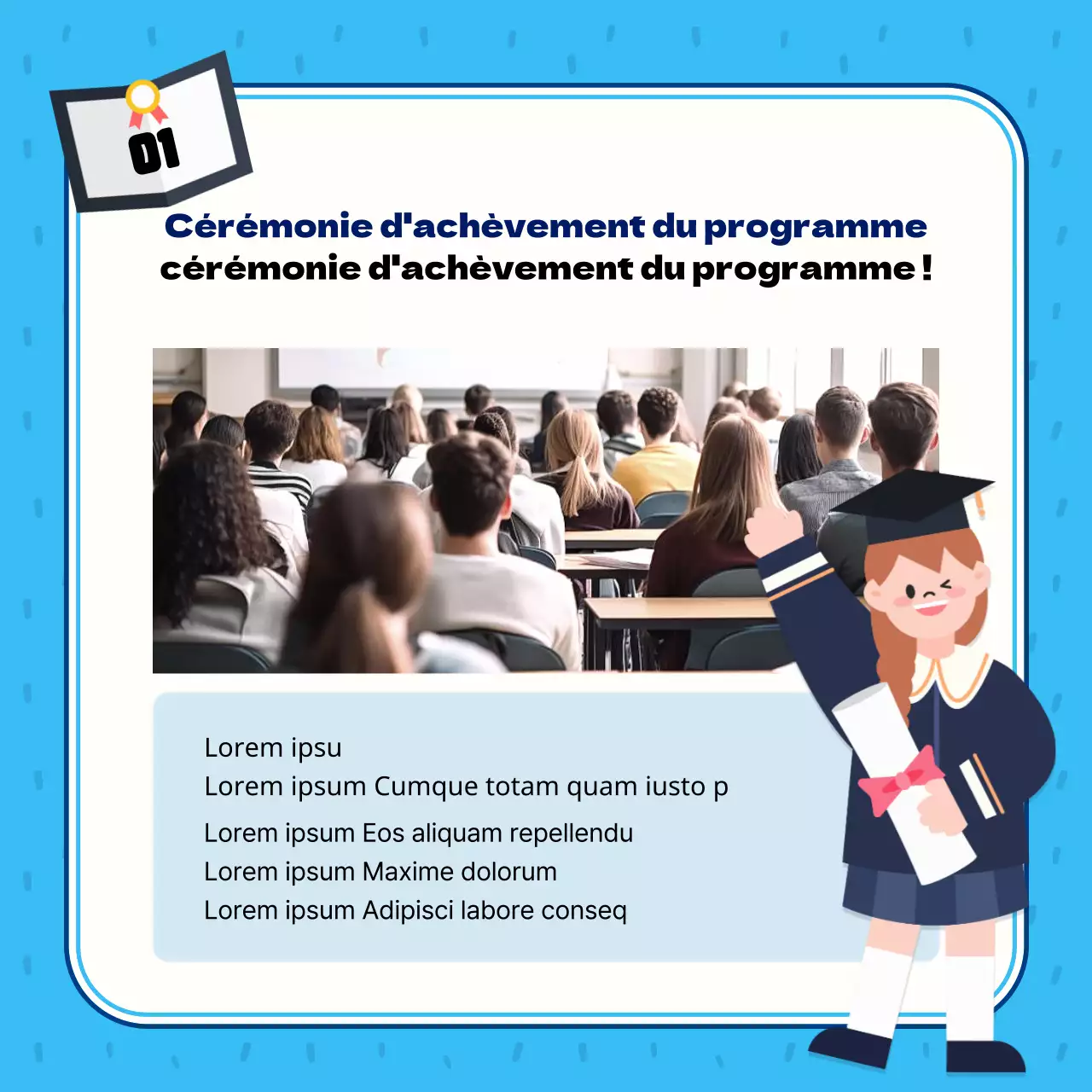 01

Cérémonie d'achèvement du programme
cérémonie d'achèvement du programme !

Lorem ipsu
Lorem ipsum Cumque totam quam iusto p
Lorem ipsum Eos aliquam repellendu
Lorem ipsum Maxime dolorum
Lorem ipsum Adipisci labore conseq